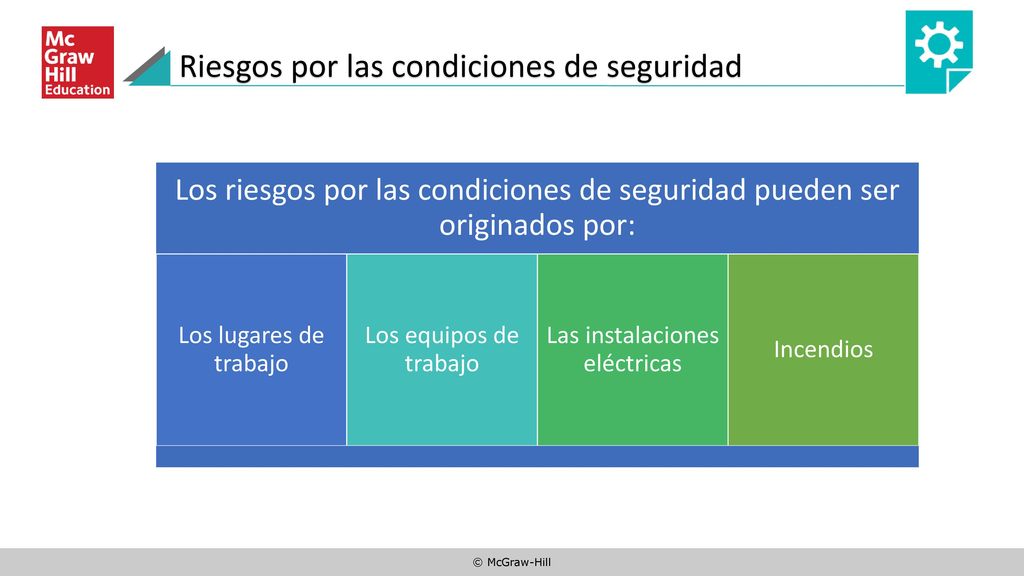 Mc Graw Hill Education

Riesgos por las condiciones de seguridad

Los riesgos por las condiciones de seguridad pueden ser originados por:

Los lugares de trabajo

Los equipos de trabajo

Las instalaciones eléctricas

Incendios

© McGraw-Hill